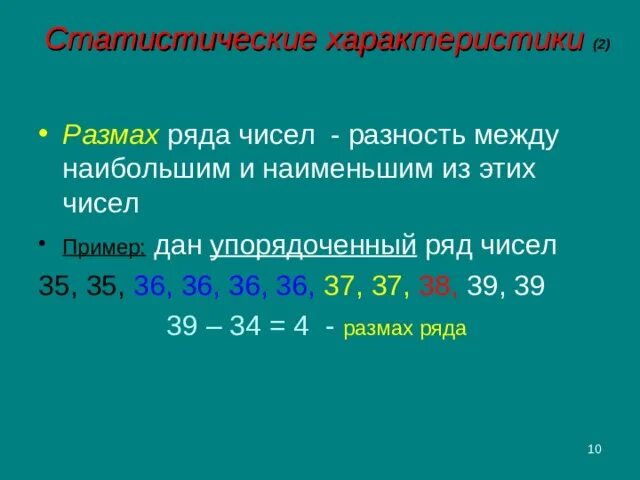 Статистические характеристики (2)

• Размах ряда чисел - разность между наибольшим и наименьшим из этих чисел

• Пример: дан упорядоченный ряд чисел

35, 35, 36, 36, 36, 36, 37, 37, 38, 39, 39

39 – 34 = 4 - размах ряда

10